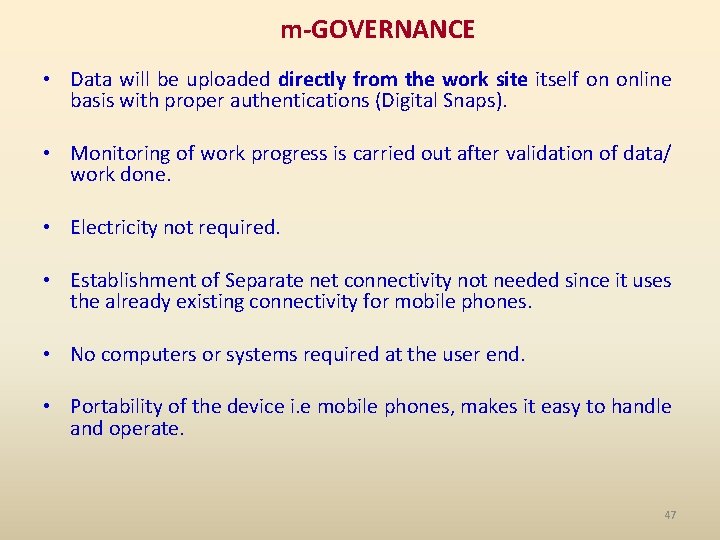 m-GOVERNANCE

• Data will be uploaded directly from the work site itself on online basis with proper authentications (Digital Snaps).

• Monitoring of work progress is carried out after validation of data/ work done.

• Electricity not required.

• Establishment of Separate net connectivity not needed since it uses the already existing connectivity for mobile phones.

• No computers or systems required at the user end.

• Portability of the device i.e mobile phones, makes it easy to handle and operate.

47